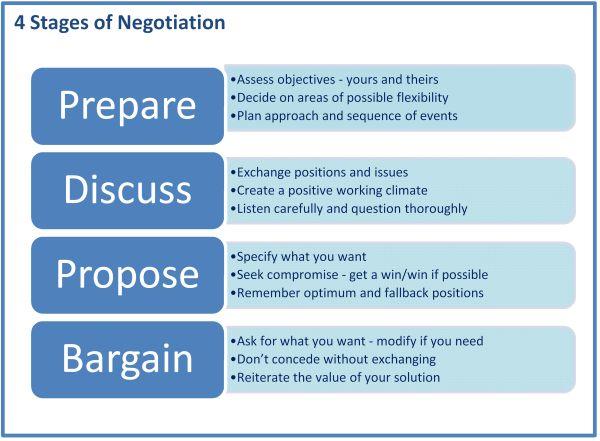 4 Stages of Negotiation

Prepare

•Assess objectives - yours and theirs
•Decide on areas of possible flexibility
•Plan approach and sequence of events

Discuss

•Exchange positions and issues
•Create a positive working climate
•Listen carefully and question thoroughly

Propose

•Specify what you want
•Seek compromise - get a win/win if possible
•Remember optimum and fallback positions

Bargain

•Ask for what you want - modify if you need
•Don't concede without exchanging
•Reiterate the value of your solution